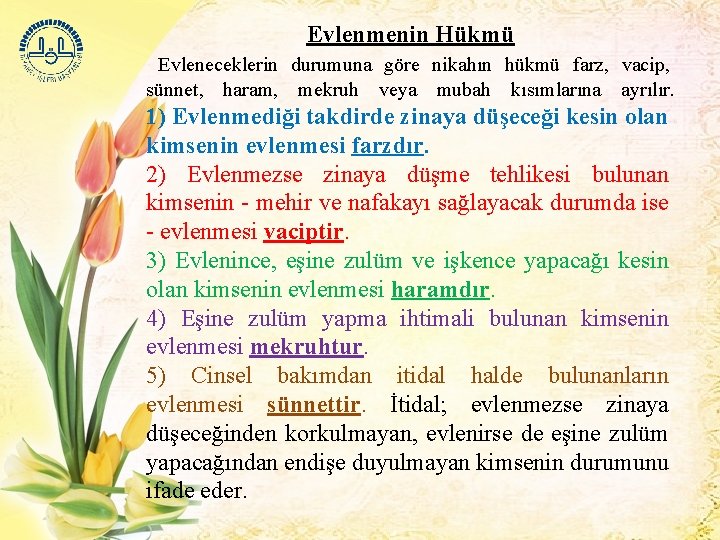 Evlenmenin Hükmü

Evleneceklerin durumuna göre nikahın hükmü farz, vacip, sünnet, haram, mekruh veya mubah kısımlarına ayrılır.

1) Evlenmediği takdirde zinaya düşeceği kesin olan kimsenin evlenmesi farzdır.

2) Evlenmezse zinaya düşme tehlikesi bulunan kimsenin - mehir ve nafakayı sağlayacak durumda ise - evlenmesi vaciptir.

3) Evlenince, eşine zulüm ve işkence yapacağı kesin olan kimsenin evlenmesi haramdır.

4) Eşine zulüm yapma ihtimali bulunan kimsenin evlenmesi mekruhtur.

5) Cinsel bakımdan itidal halde bulunanların evlenmesi sünnettir. İtidal; evlenmezse zinaya düşeceğinden korkulmayan, evlenirse de eşine zulüm yapacağından endişe duyulmayan kimsenin durumunu ifade eder.